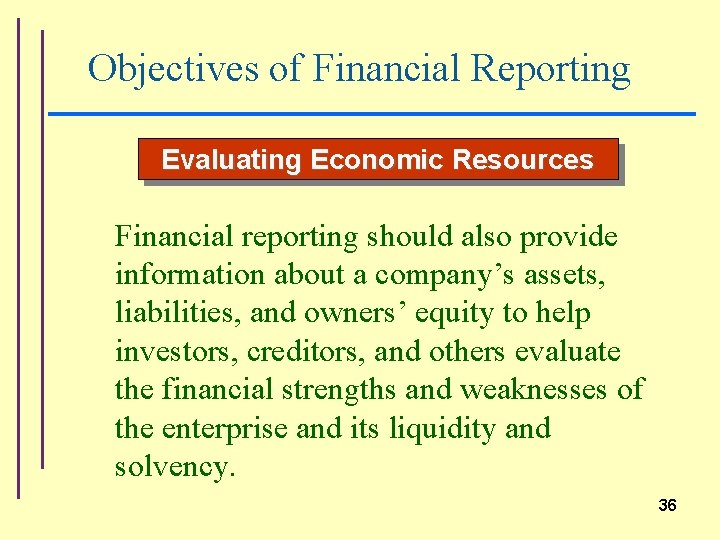 Objectives of Financial Reporting

Evaluating Economic Resources

Financial reporting should also provide information about a company’s assets, liabilities, and owners’ equity to help investors, creditors, and others evaluate the financial strengths and weaknesses of the enterprise and its liquidity and solvency.

36